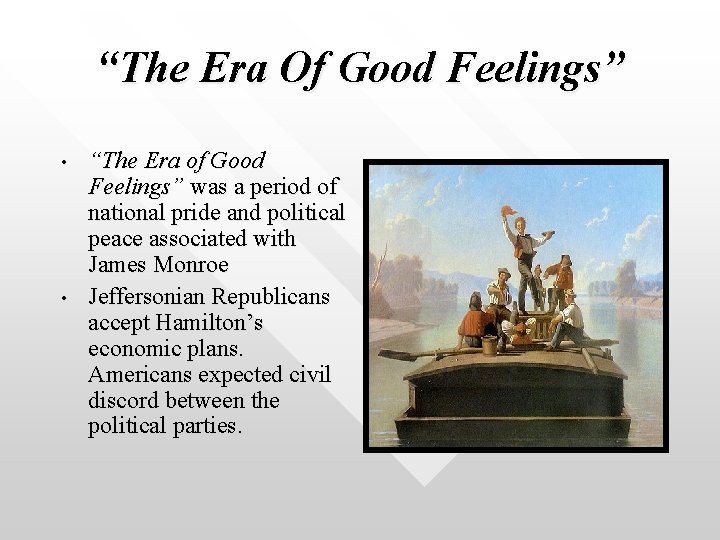 “The Era Of Good Feelings”

• “The Era of Good Feelings” was a period of national pride and political peace associated with James Monroe

• Jeffersonian Republicans accept Hamilton’s economic plans. Americans expected civil discord between the political parties.